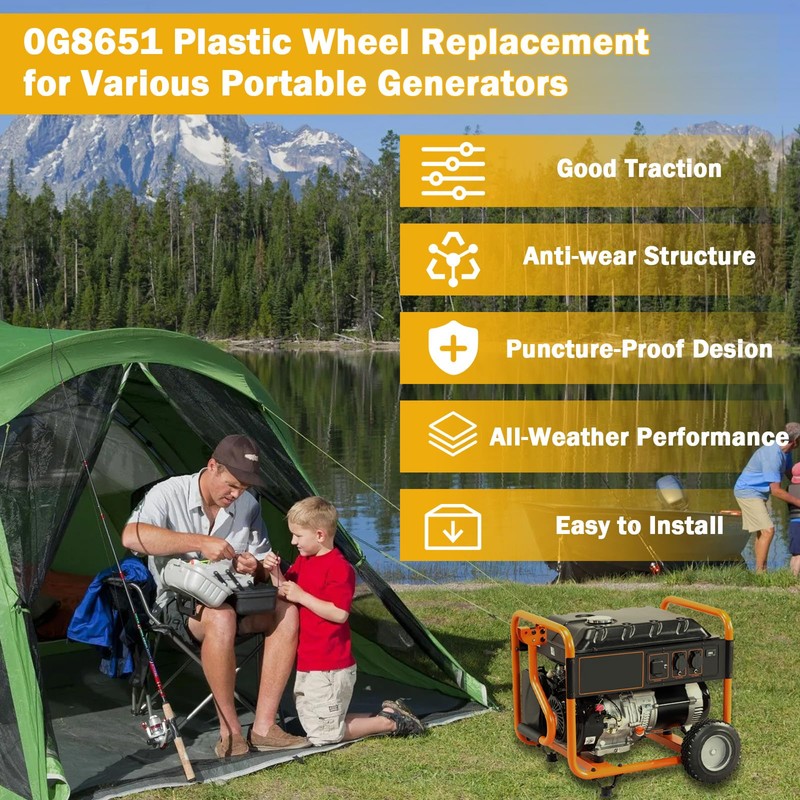 0G8651 Plastic Wheel Replacement for Various Portable Generators

Good Traction

Anti-wear Structure

Puncture-Proof Desion

All-Weather Performance

Easy to Install